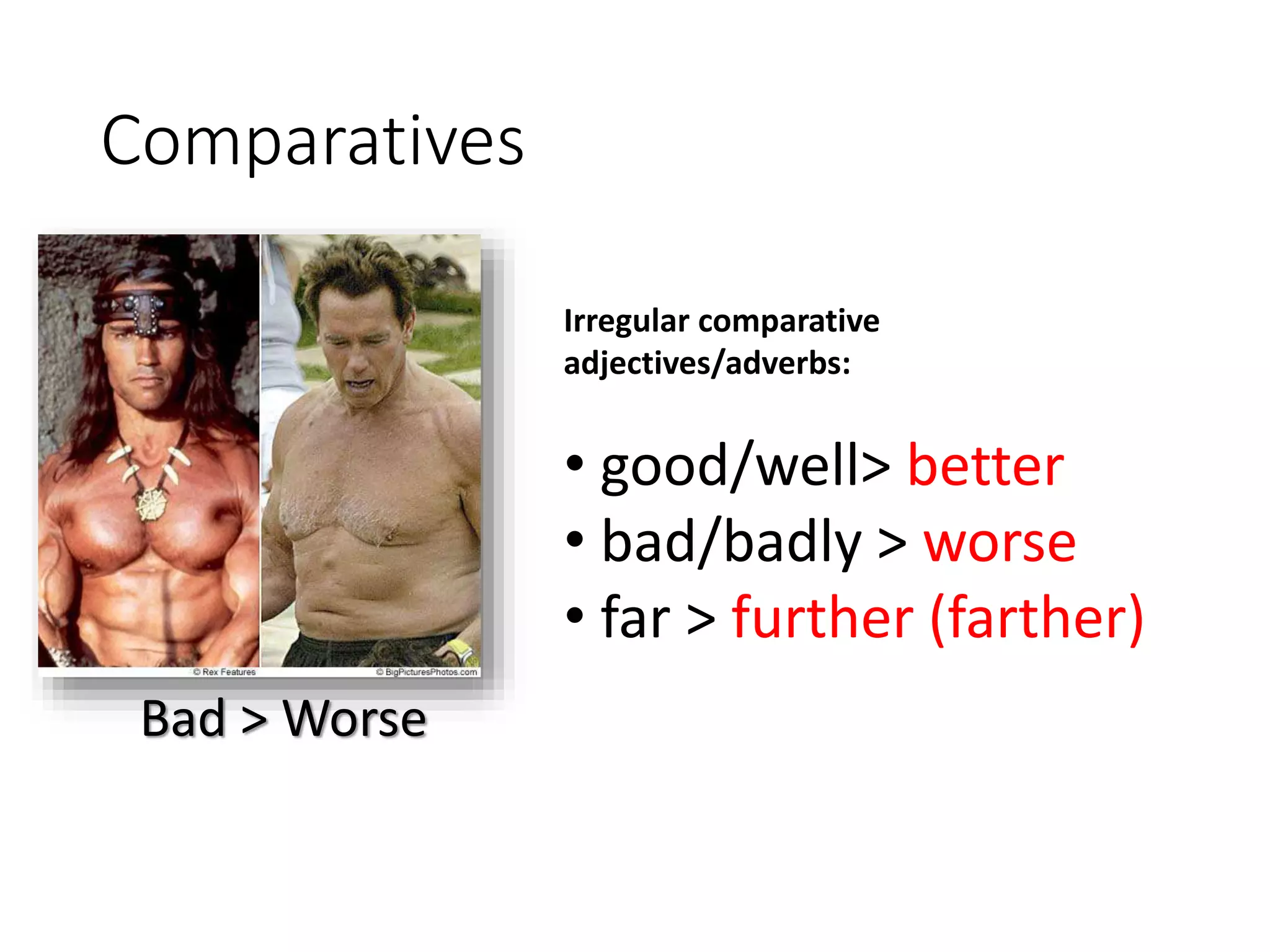 Comparatives

© Rex Features

© BigPicturesPhotos.com

Bad > Worse

Irregular comparative adjectives/adverbs:

• good/well> better
• bad/badly > worse
• far > further (farther)